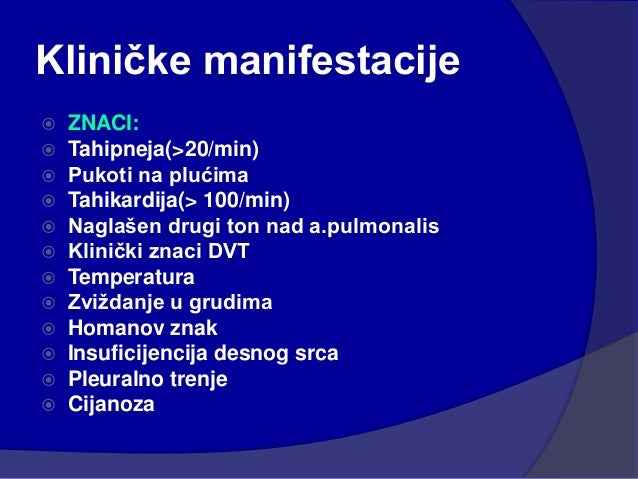 Kliničke manifestacije

ZNACI:
Tahipneja(>20/min)
Pukoti na plućima
Tahikardija(> 100/min)
Naglašen drugi ton nad a.pulmonalis
Klinički znaci DVT
Temperatura
Zviždanje u grudima
Homanov znak
Insuficijencija desnog srca
Pleuralno trenje
Cijanoza